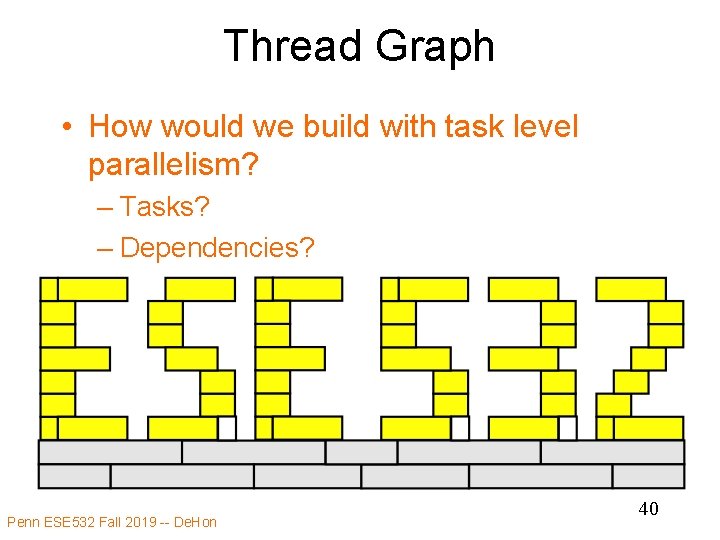 Thread Graph

• How would we build with task level parallelism?
– Tasks?
– Dependencies?

40

Penn ESE532 Fall 2019 -- DeHon